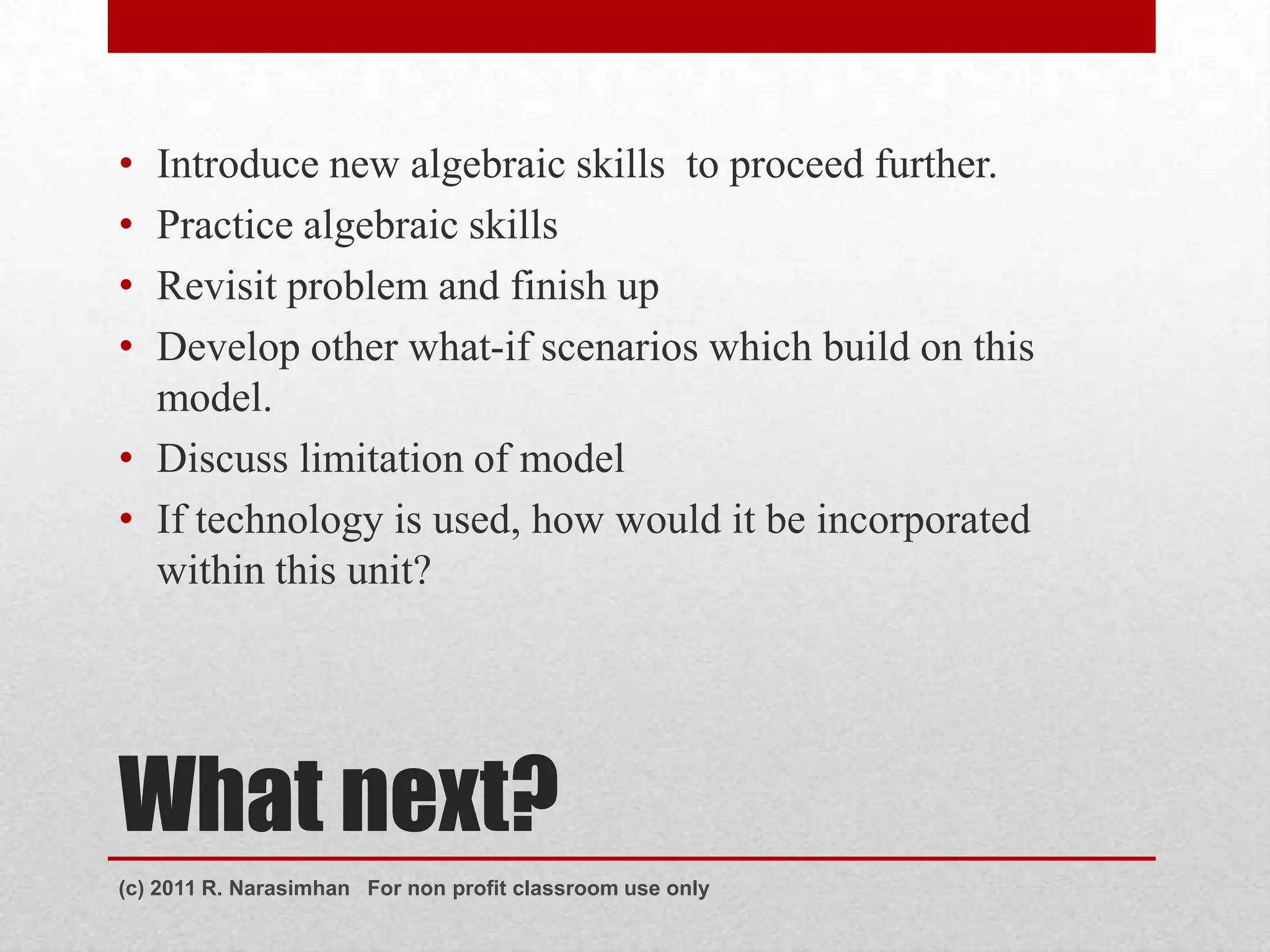 • Introduce new algebraic skills to proceed further.
• Practice algebraic skills
• Revisit problem and finish up
• Develop other what-if scenarios which build on this model.
• Discuss limitation of model
• If technology is used, how would it be incorporated within this unit?

What next?

(c) 2011 R. Narasimhan For non profit classroom use only